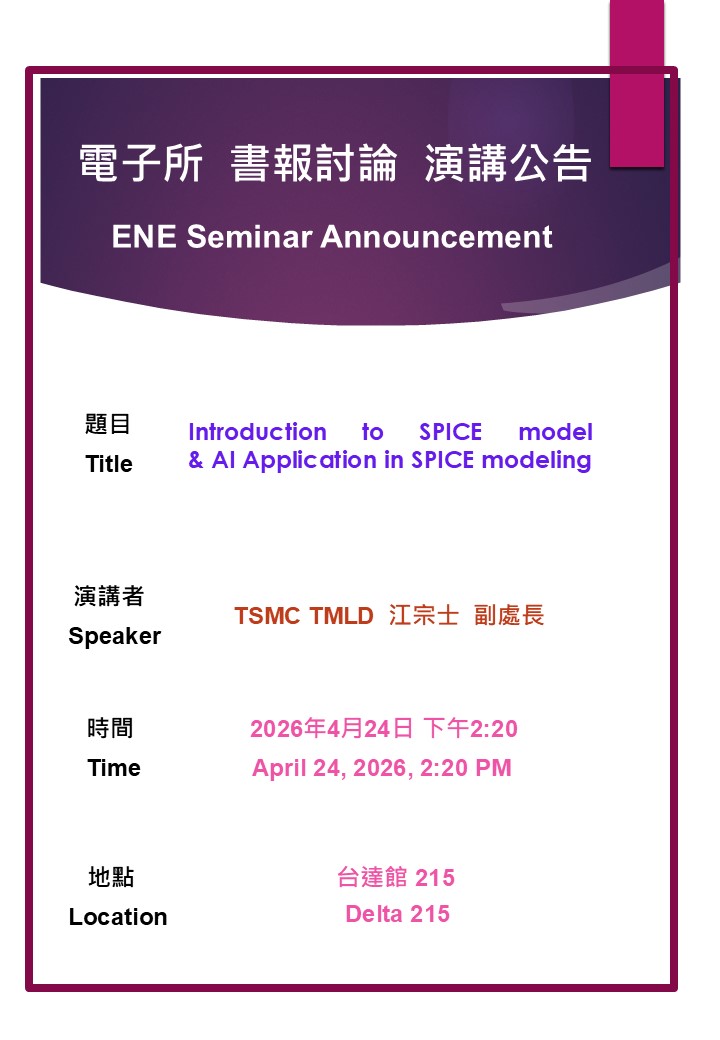 電子所 書報討論 演講公告

ENE Seminar Announcement

題目
Title

Introduction to SPICE model & AI Application in SPICE modeling

演講者
Speaker

TSMC TMLD 江宗士 副處長

時間
Time

2026年4月24日 下午2:20
April 24, 2026, 2:20 PM

地點
Location

台達館 215
Delta 215